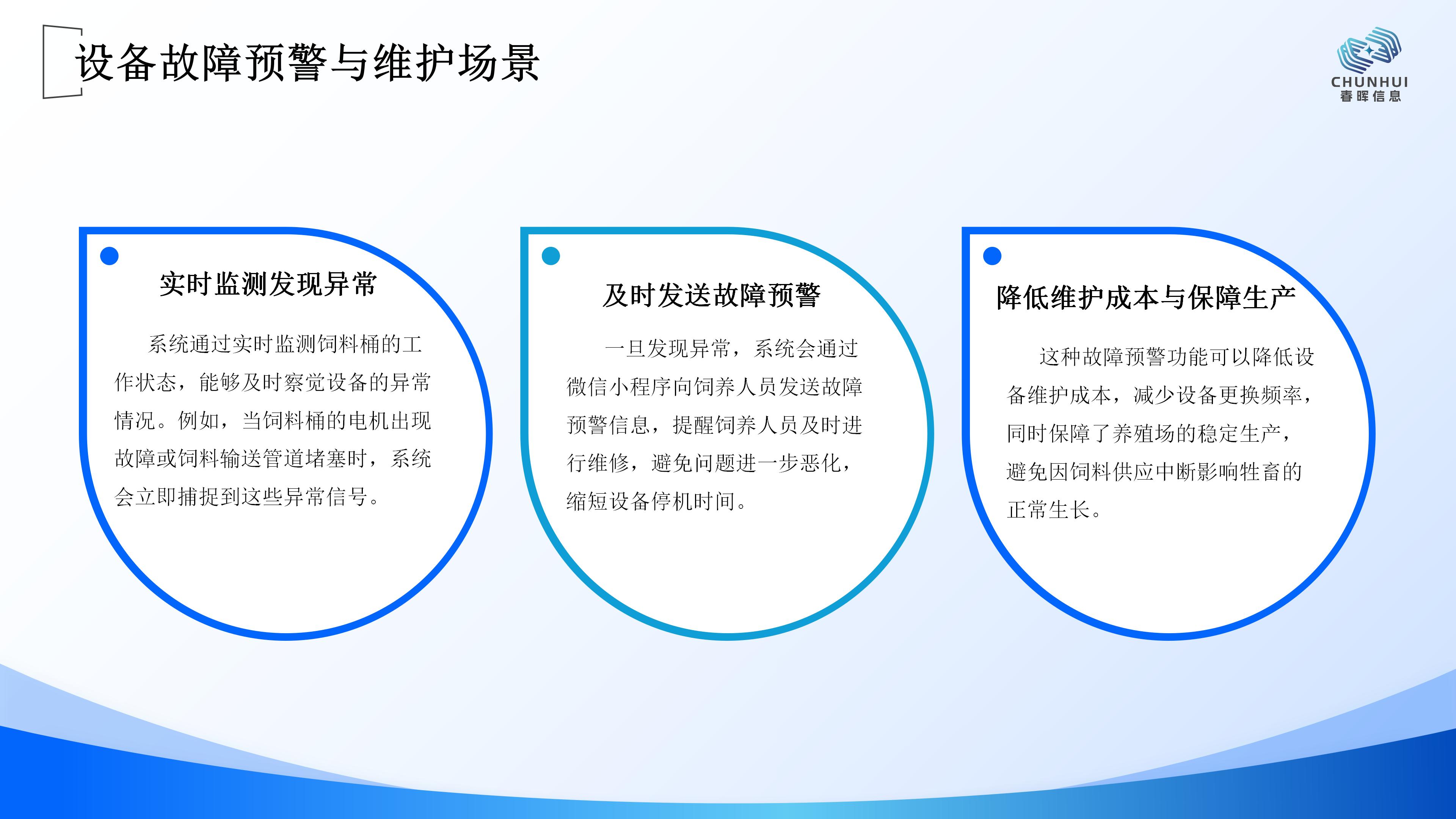 设备故障预警与维护场景

CHUNHUI
春晖信息

实时监测发现异常

系统通过实时监测饲料桶的工作状态，能够及时察觉设备的异常情况。例如，当饲料桶的电机出现故障或饲料输送管道堵塞时，系统会立即捕捉到这些异常信号。

及时发送故障预警

一旦发现异常，系统会通过微信小程序向饲养人员发送故障预警信息，提醒饲养人员及时进行维修，避免问题进一步恶化，缩短设备停机时间。

降低维护成本与保障生产

这种故障预警功能可以降低设备维护成本，减少设备更换频率，同时保障了养殖场的稳定生产，避免因饲料供应中断影响牲畜的正常生长。